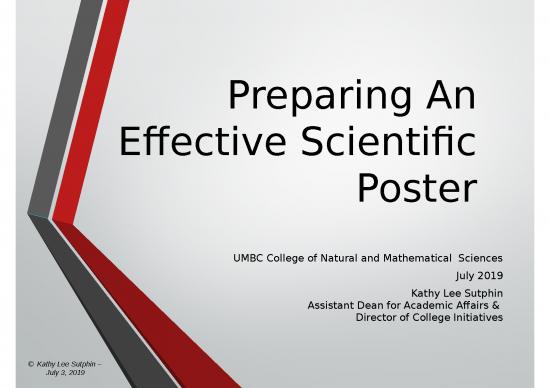 Preparing An Effective Scientific Poster

UMBC College of Natural and Mathematical Sciences

July 2019

Kathy Lee Sutphin
Assistant Dean for Academic Affairs &
Director of College Initiatives

© Kathy Lee Sutphin – July 3, 2019